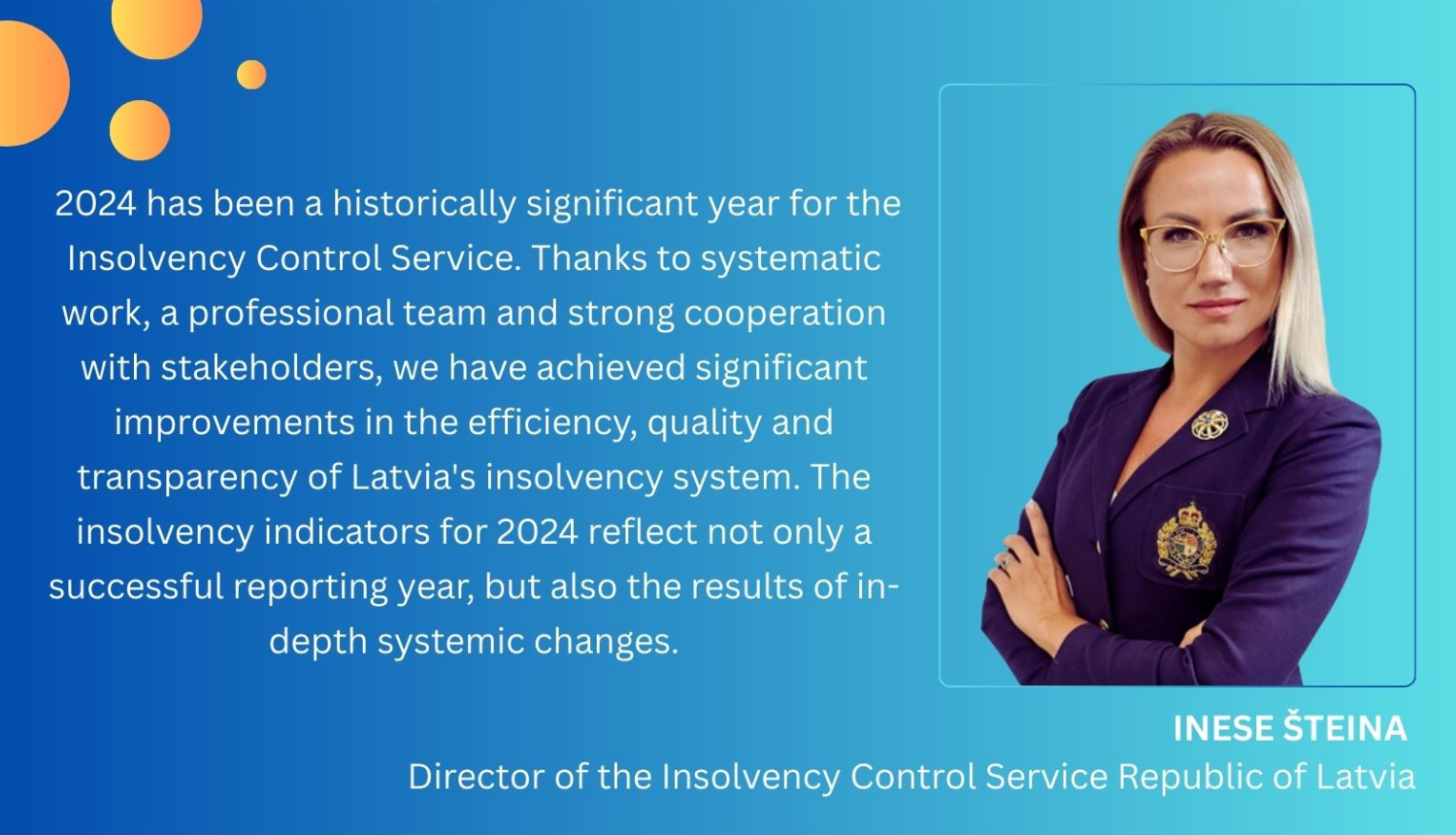 2024 has been a historically significant year for the Insolvency Control Service. Thanks to systematic work, a professional team and strong cooperation with stakeholders, we have achieved significant improvements in the efficiency, quality and transparency of Latvia's insolvency system. The insolvency indicators for 2024 reflect not only a successful reporting year, but also the results of in-depth systemic changes.

INESE ŠTEINA
Director of the Insolvency Control Service Republic of Latvia